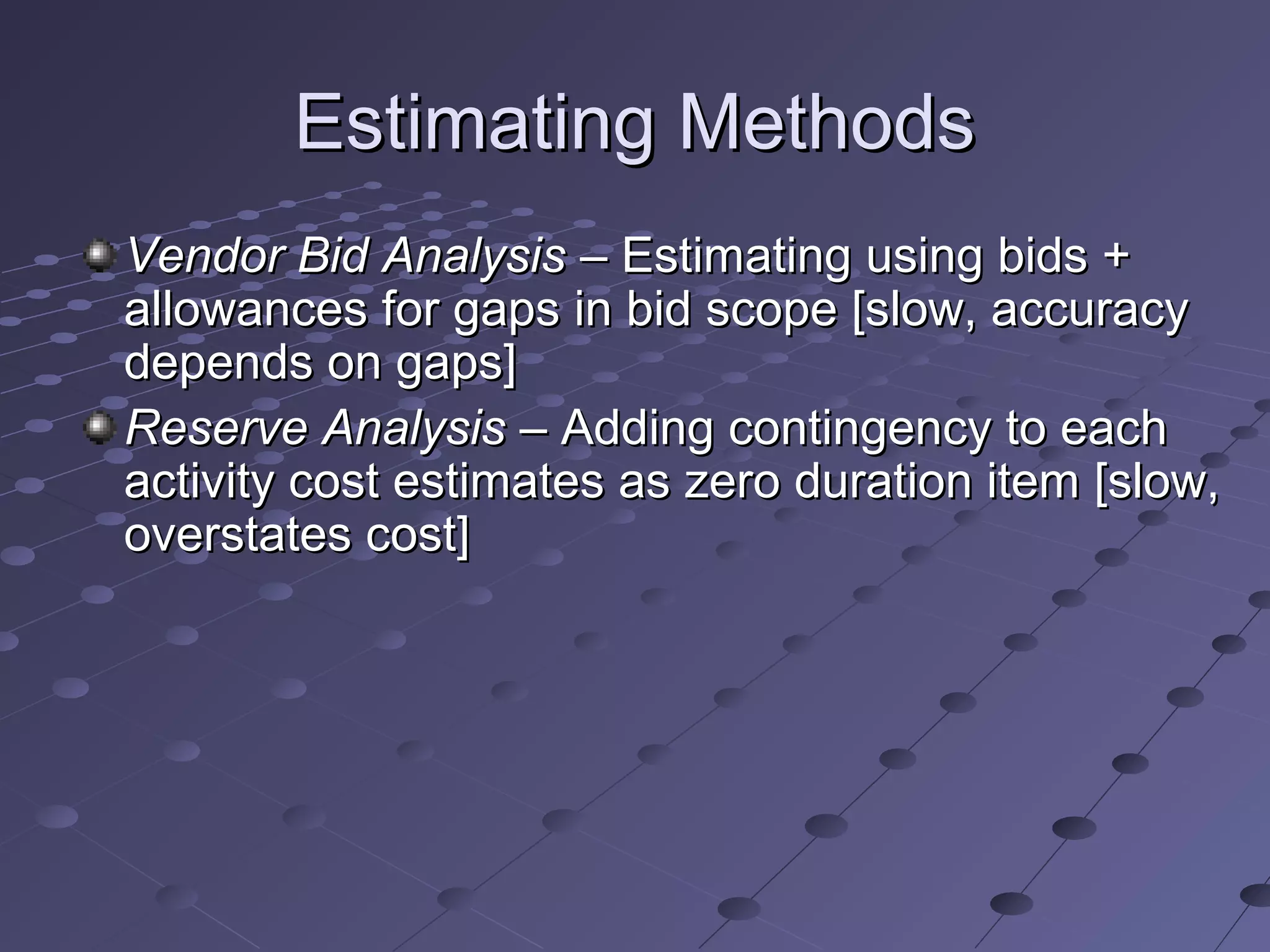 Estimating Methods

Vendor Bid Analysis – Estimating using bids + allowances for gaps in bid scope [slow, accuracy depends on gaps]

Reserve Analysis – Adding contingency to each activity cost estimates as zero duration item [slow, overstates cost]